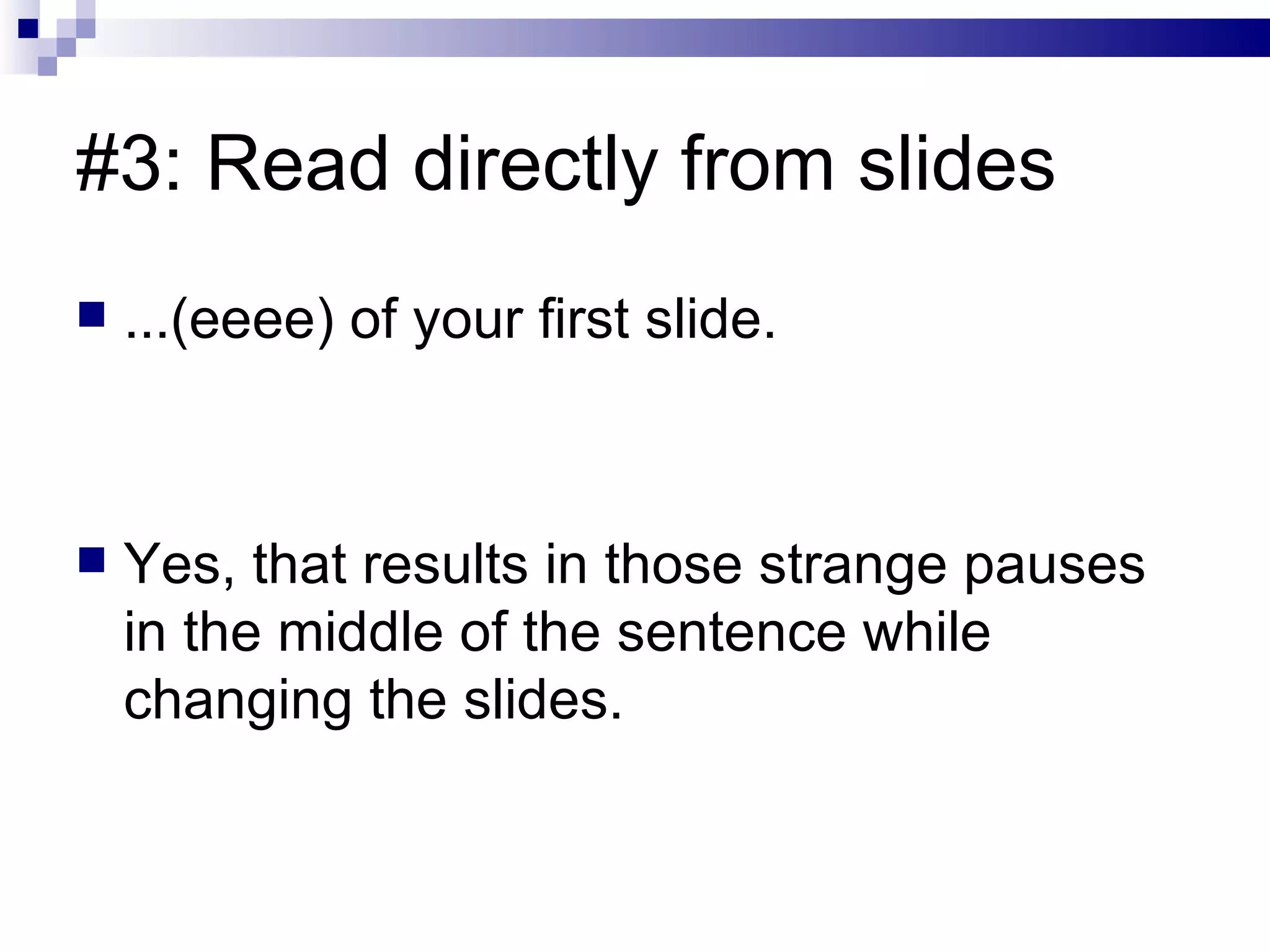 #3: Read directly from slides

...(eeee) of your first slide.

Yes, that results in those strange pauses in the middle of the sentence while changing the slides.